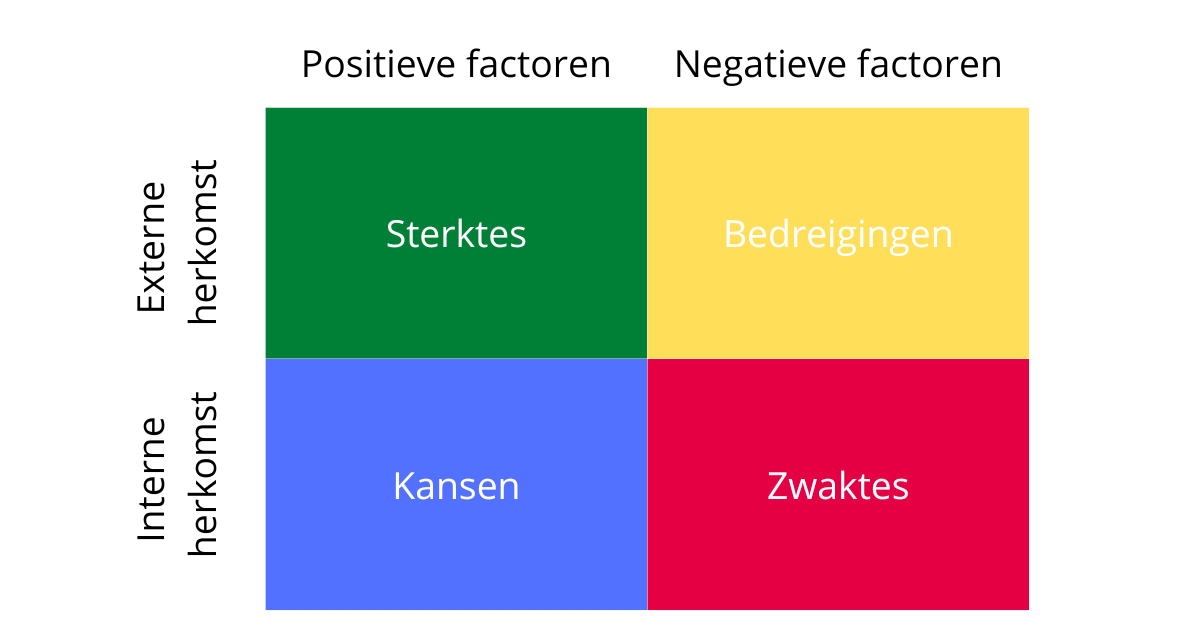 |  | Positieve factoren | Negatieve factoren |
|---|---|---|
| Externe herkomst | Sterktes | Bedreigingen |
| Interne herkomst | Kansen | Zwaktes |